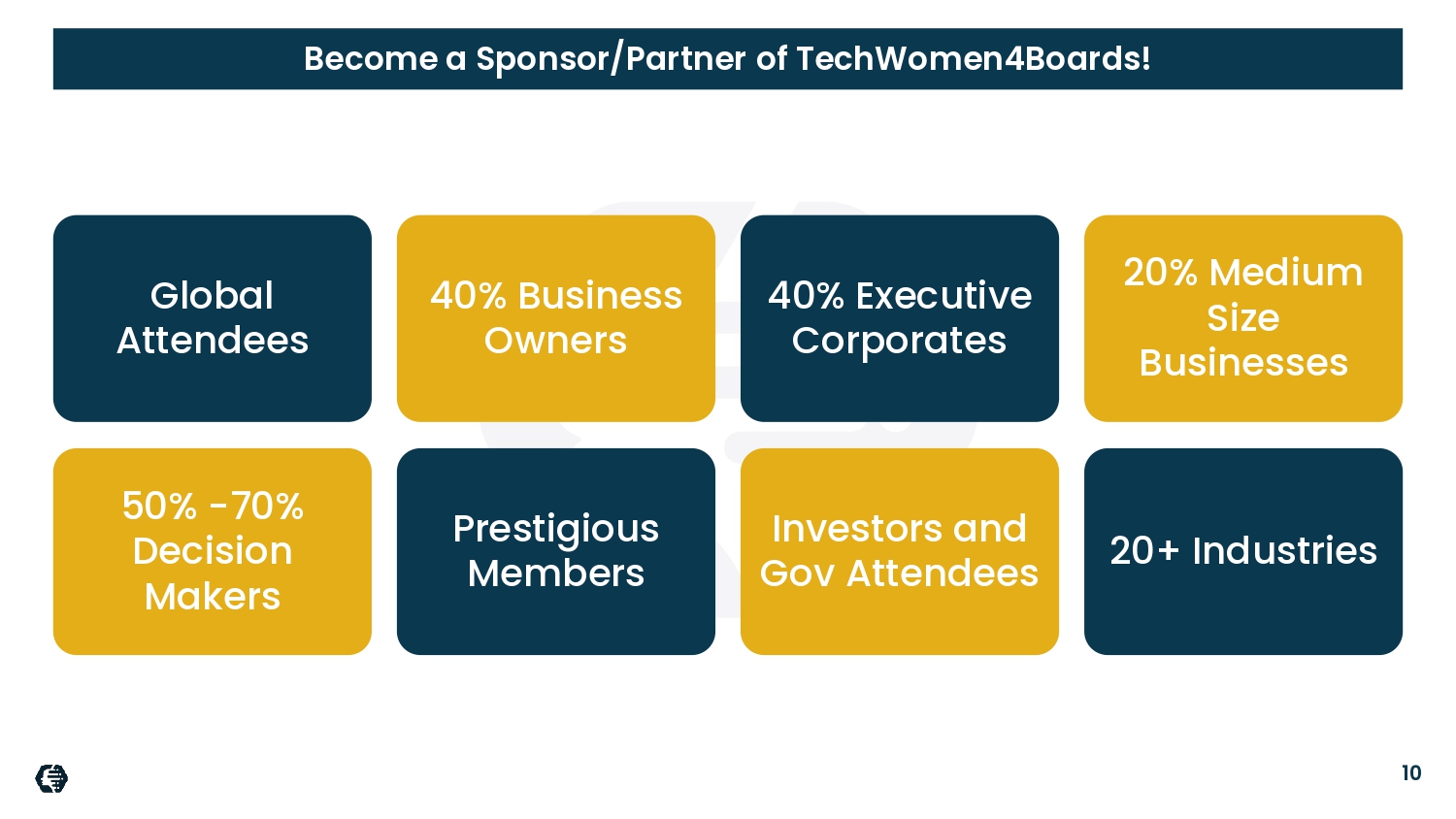 Become a Sponsor/Partner of TechWomen4Boards!

Global Attendees

40% Business Owners

40% Executive Corporates

20% Medium Size Businesses

50% -70% Decision Makers

Prestigious Members

Investors and Gov Attendees

20+ Industries

10